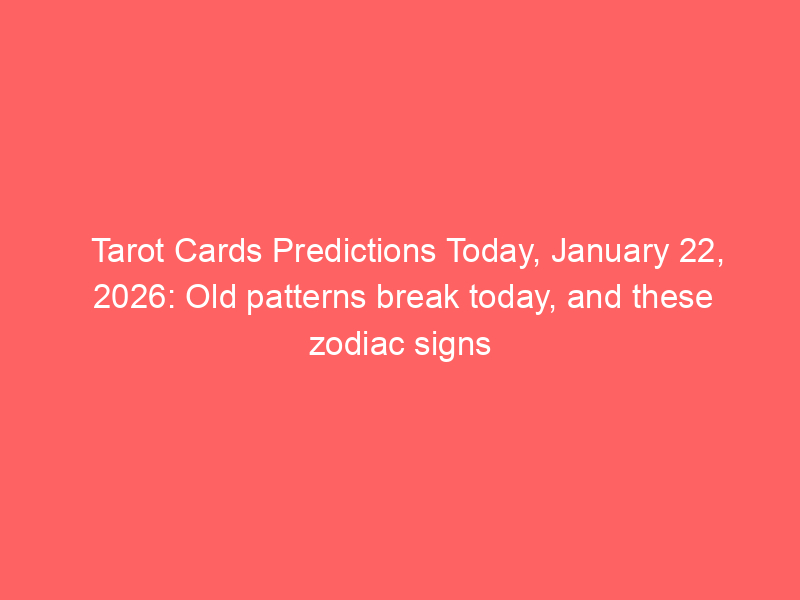 Tarot Cards Predictions Today, January 22, 2026: Old patterns break today, and these zodiac signs